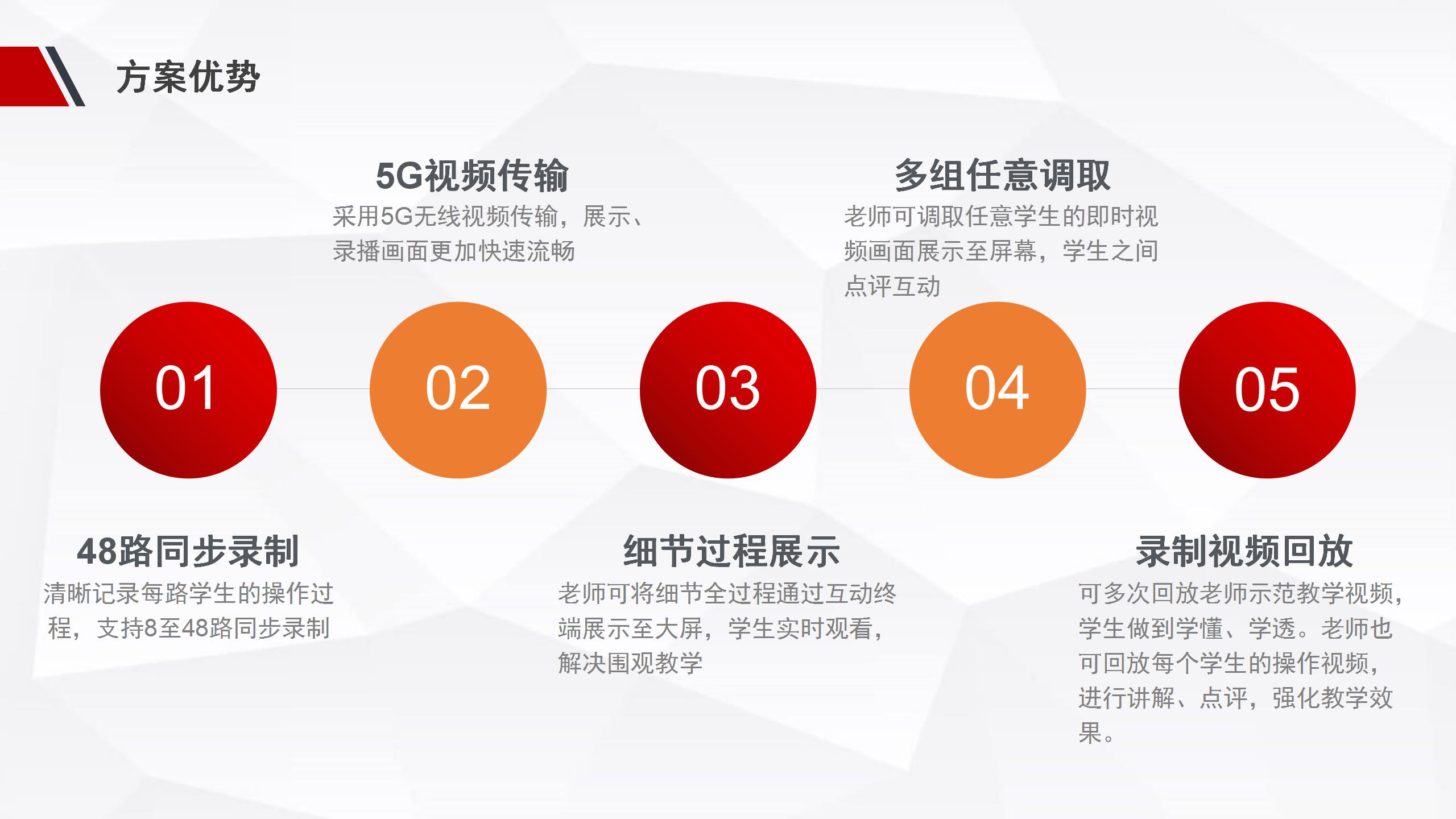 方案优势

5G视频传输
采用5G无线视频传输，展示、录播画面更加快速流畅

多组任意调取
老师可调取任意学生的即时视频画面展示至屏幕，学生之间点评互动

01

02

03

04

05

48路同步录制
清晰记录每路学生的操作过程，支持8至48路同步录制

细节过程展示
老师可将细节全过程通过互动终端展示至大屏，学生实时观看，解决围观教学

录制视频回放
可多次回放老师示范教学视频，学生做到学懂、学透。老师也可回放每个学生的操作视频，进行讲解、点评，强化教学效果。